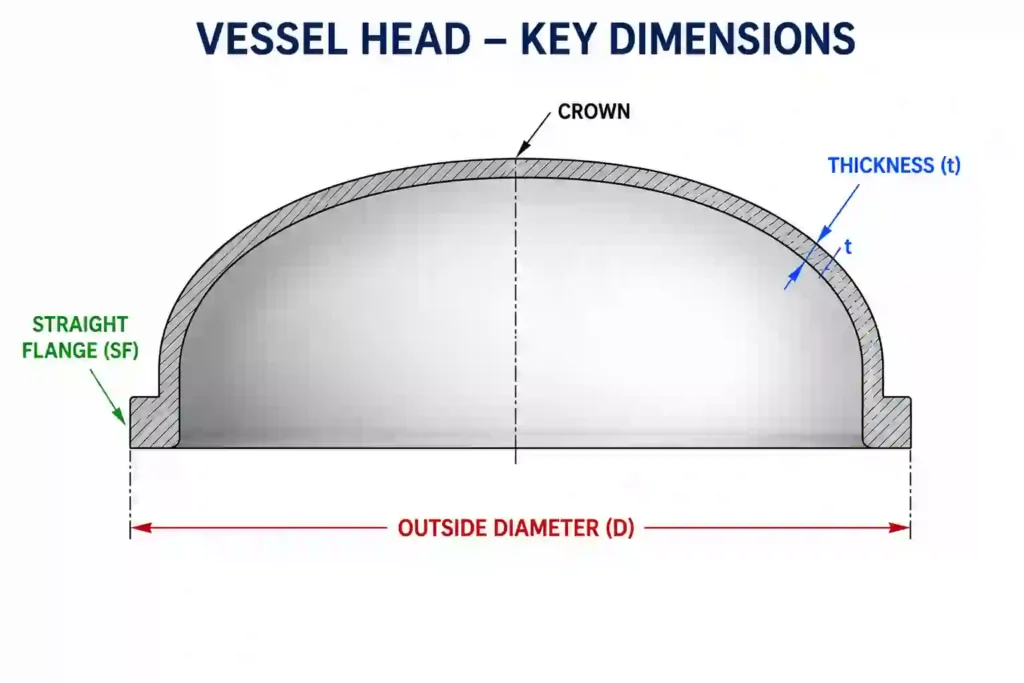 VESSEL HEAD – KEY DIMENSIONS

CROWN

THICKNESS (t)

t

STRAIGHT FLANGE (SF)

OUTSIDE DIAMETER (D)